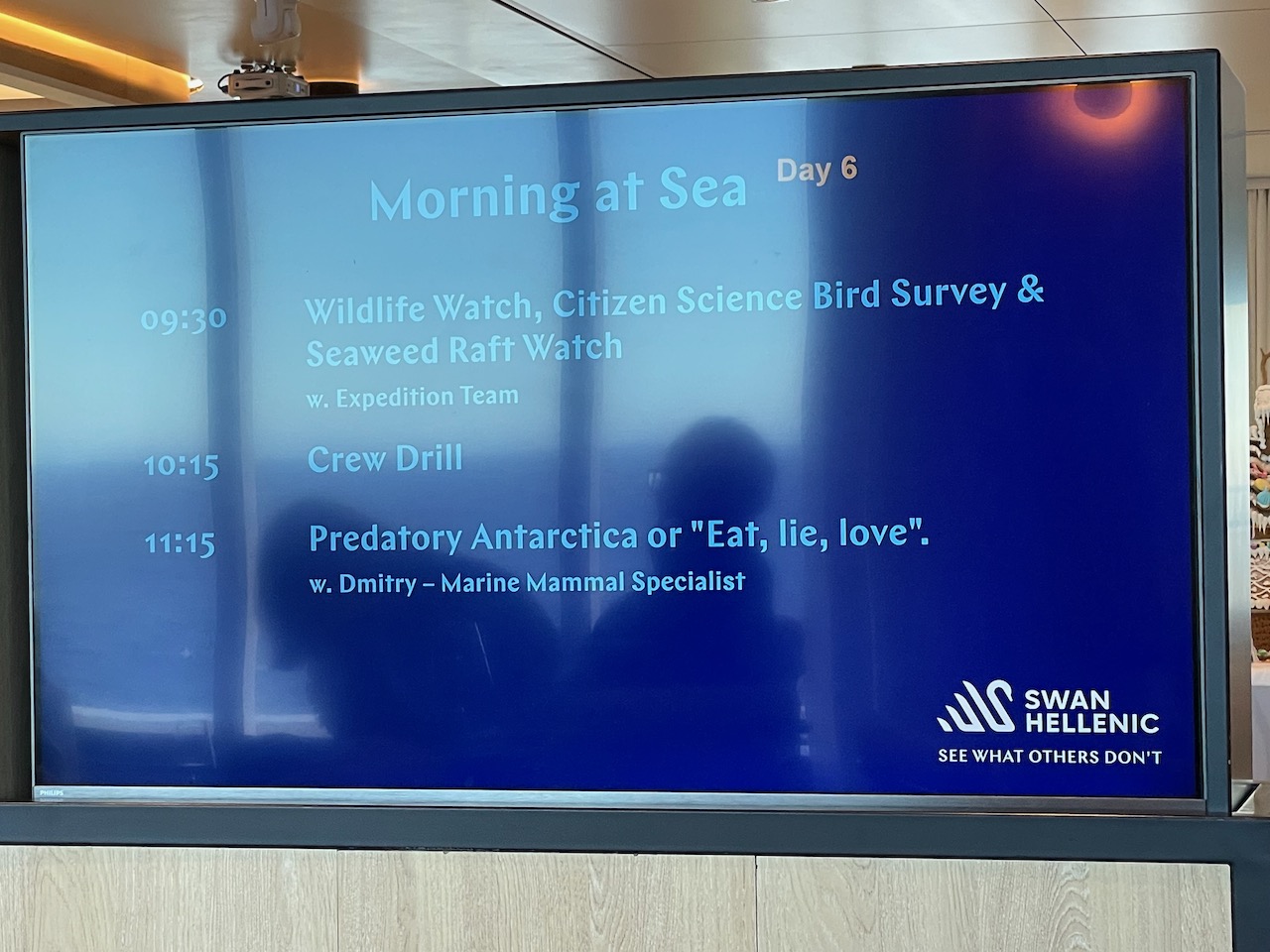 Morning at Sea Day 6

09:30 Wildlife Watch, Citizen Science Bird Survey & Seaweed Raft Watch
w. Expedition Team

10:15 Crew Drill

11:15 Predatory Antarctica or "Eat, lie, love".
w. Dmitry – Marine Mammal Specialist

SWAN HELLENIC
SEE WHAT OTHERS DON'T

PHILIPS